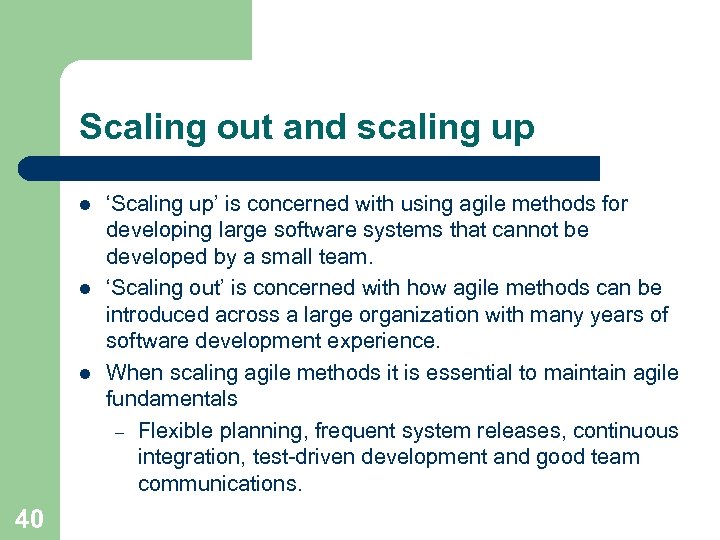 Scaling out and scaling up

- ‘Scaling up’ is concerned with using agile methods for developing large software systems that cannot be developed by a small team.
- ‘Scaling out’ is concerned with how agile methods can be introduced across a large organization with many years of software development experience.
- When scaling agile methods it is essential to maintain agile fundamentals
  – Flexible planning, frequent system releases, continuous integration, test-driven development and good team communications.

40